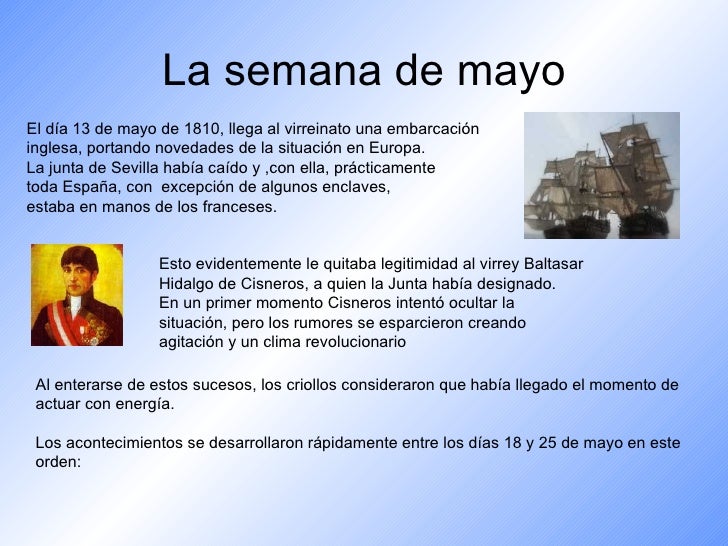 La semana de mayo

El día 13 de mayo de 1810, llega al virreinato una embarcación inglesa, portando novedades de la situación en Europa. La junta de Sevilla había caído y ,con ella, prácticamente toda España, con  excepción de algunos enclaves, estaba en manos de los franceses.

Esto evidentemente le quitaba legitimidad al virrey Baltasar Hidalgo de Cisneros, a quien la Junta había designado. En un primer momento Cisneros intentó ocultar la situación, pero los rumores se esparcieron creando agitación y un clima revolucionario

Al enterarse de estos sucesos, los criollos consideraron que había llegado el momento de actuar con energía.

Los acontecimientos se desarrollaron rápidamente entre los días 18 y 25 de mayo en este orden: